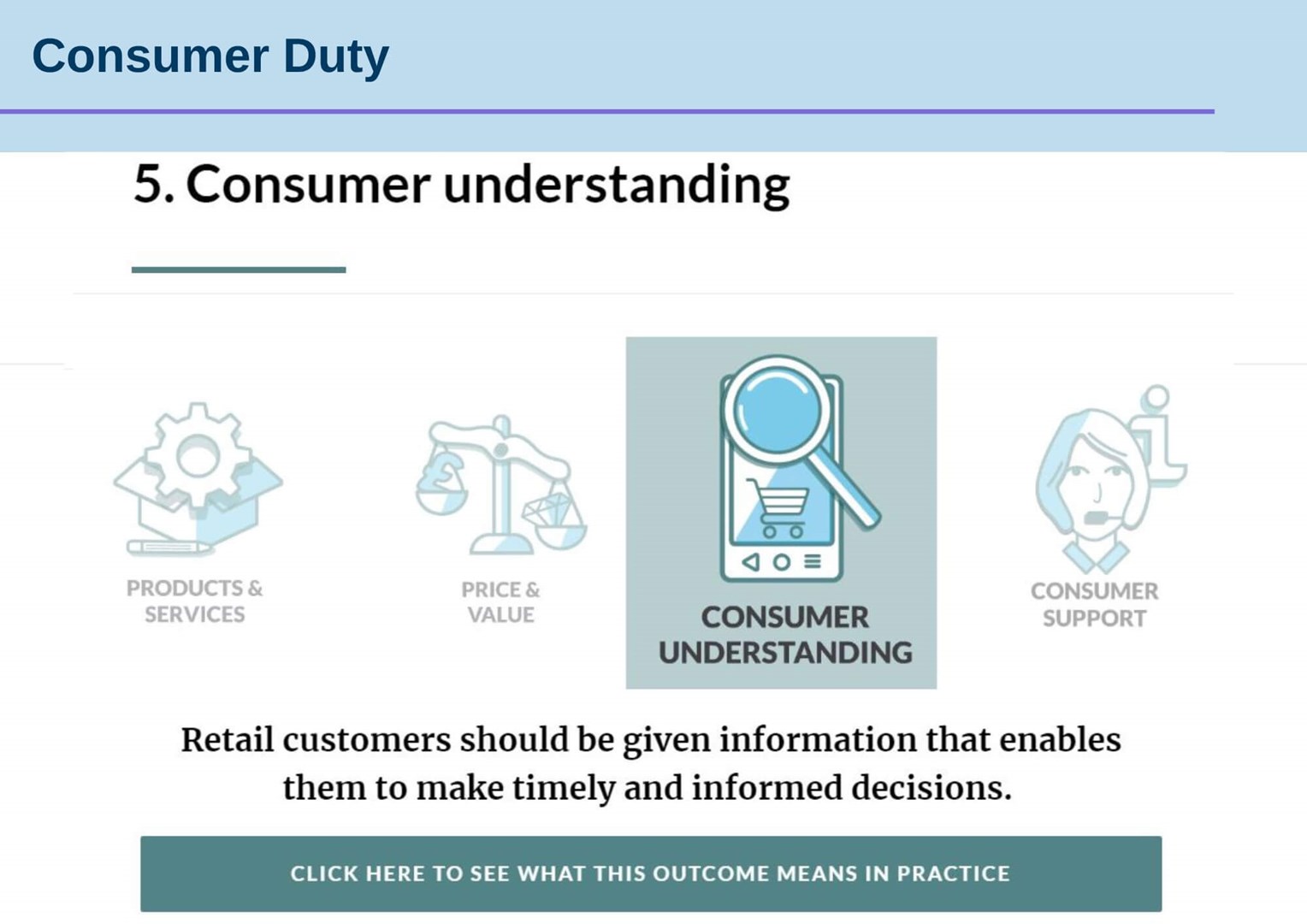 Consumer Duty

5. Consumer understanding

PRODUCTS & SERVICES

PRICE & VALUE

CONSUMER UNDERSTANDING

CONSUMER SUPPORT

Retail customers should be given information that enables them to make timely and informed decisions.

CLICK HERE TO SEE WHAT THIS OUTCOME MEANS IN PRACTICE